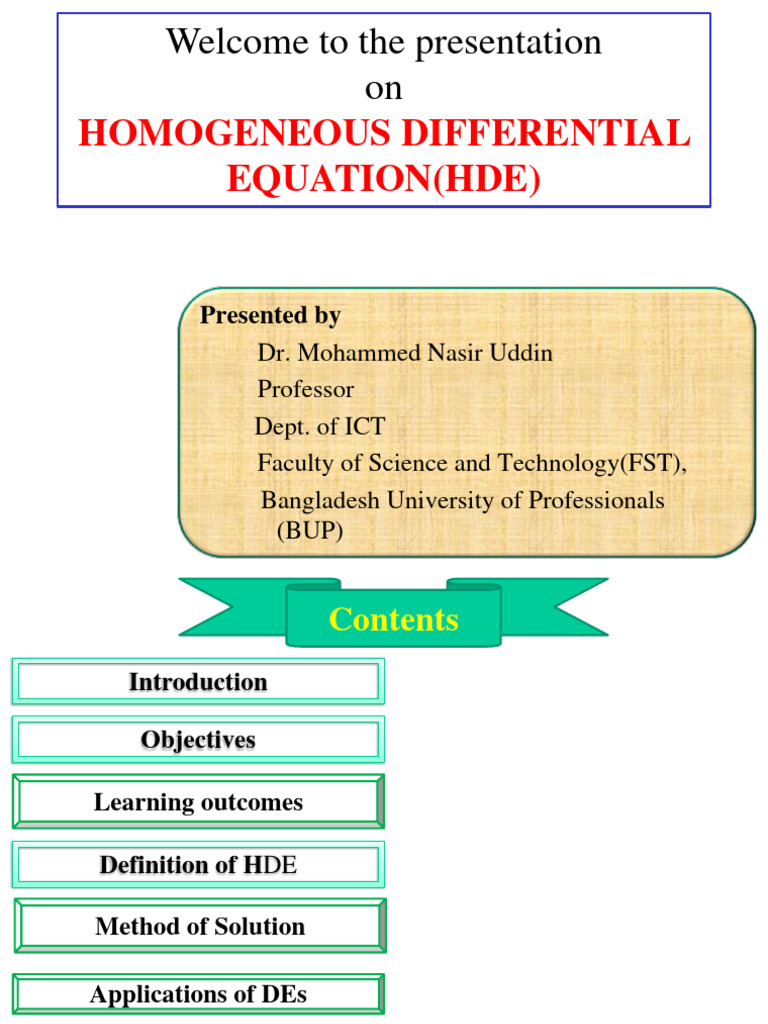 Welcome to the presentation
on
HOMOGENEOUS DIFFERENTIAL EQUATION(HDE)

Presented by
Dr. Mohammed Nasir Uddin
Professor
Dept. of ICT
Faculty of Science and Technology(FST),
Bangladesh University of Professionals (BUP)

Contents

Introduction

Objectives

Learning outcomes

Definition of HDE

Method of Solution

Applications of DEs